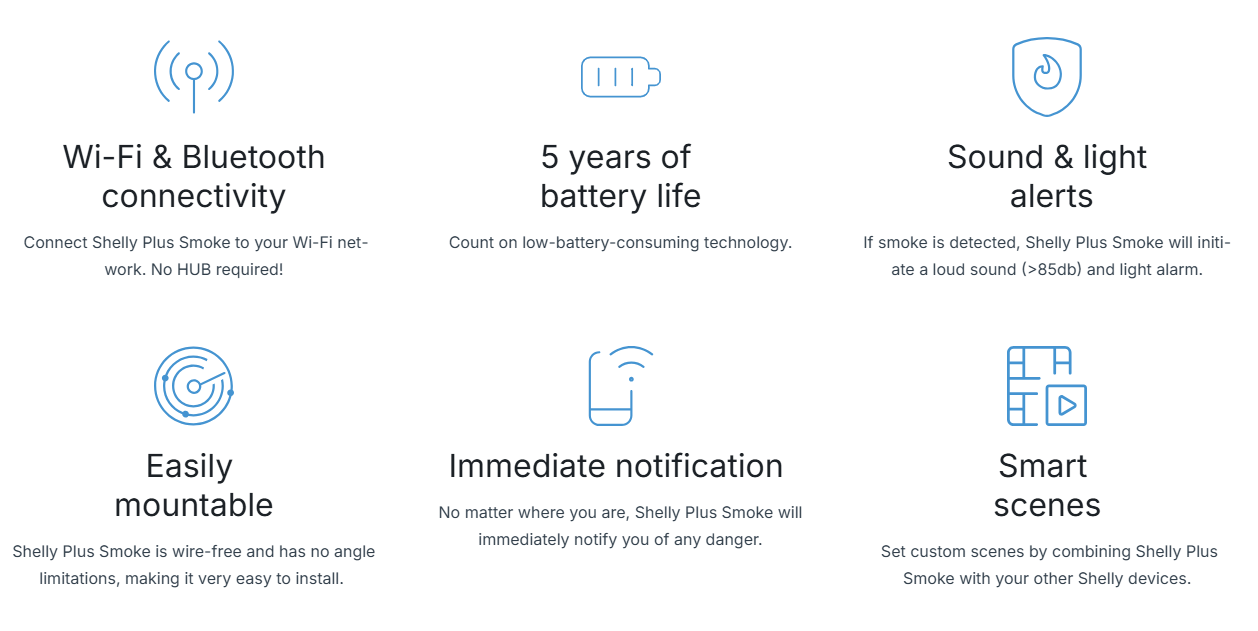 Wi-Fi & Bluetooth connectivity

Connect Shelly Plus Smoke to your Wi-Fi network. No HUB required!

5 years of battery life

Count on low-battery-consuming technology.

Sound & light alerts

If smoke is detected, Shelly Plus Smoke will initiate a loud sound (>85db) and light alarm.

Easily mountable

Shelly Plus Smoke is wire-free and has no angle limitations, making it very easy to install.

Immediate notification

No matter where you are, Shelly Plus Smoke will immediately notify you of any danger.

Smart scenes

Set custom scenes by combining Shelly Plus Smoke with your other Shelly devices.